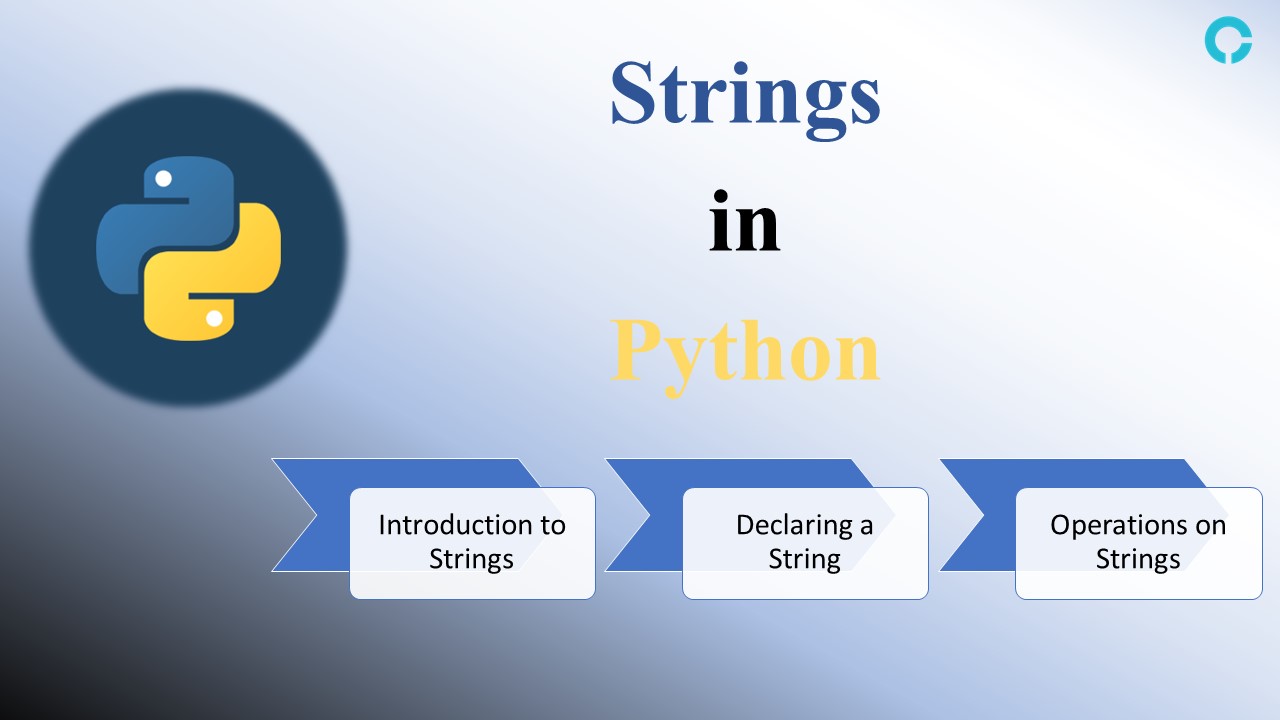 Strings

in

Python

Introduction to Strings

Declaring a String

Operations on Strings